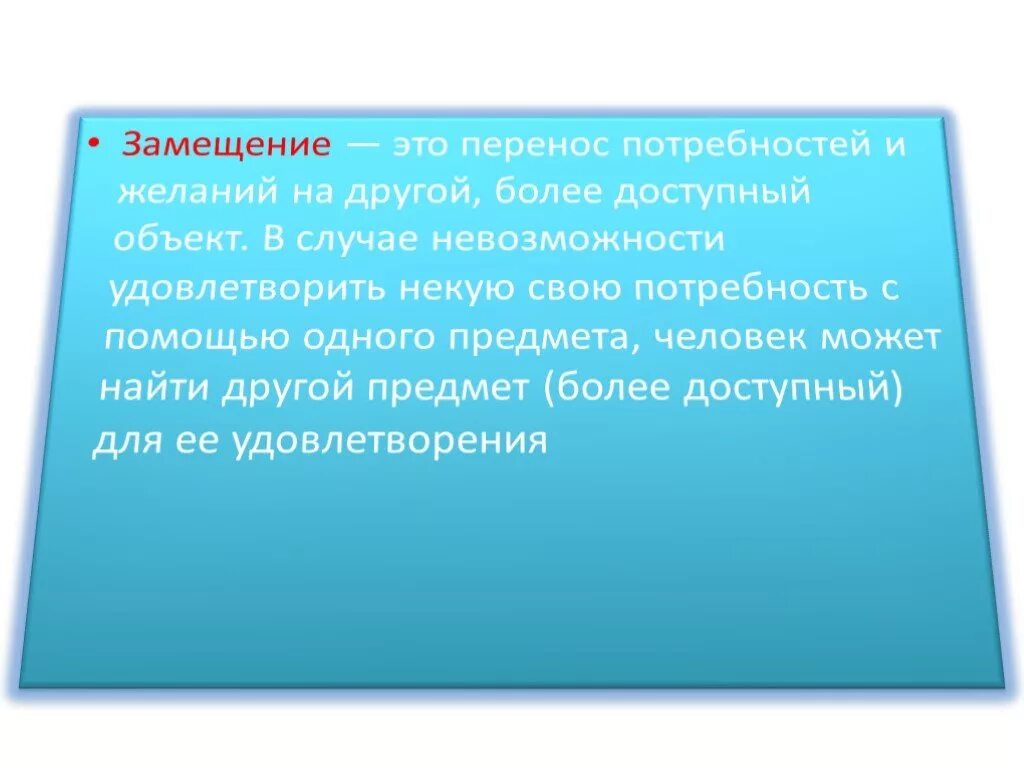 • Замещение — это перенос потребностей и желаний на другой, более доступный объект. В случае невозможности удовлетворить некую свою потребность с помощью одного предмета, человек может найти другой предмет (более доступный) для ее удовлетворения